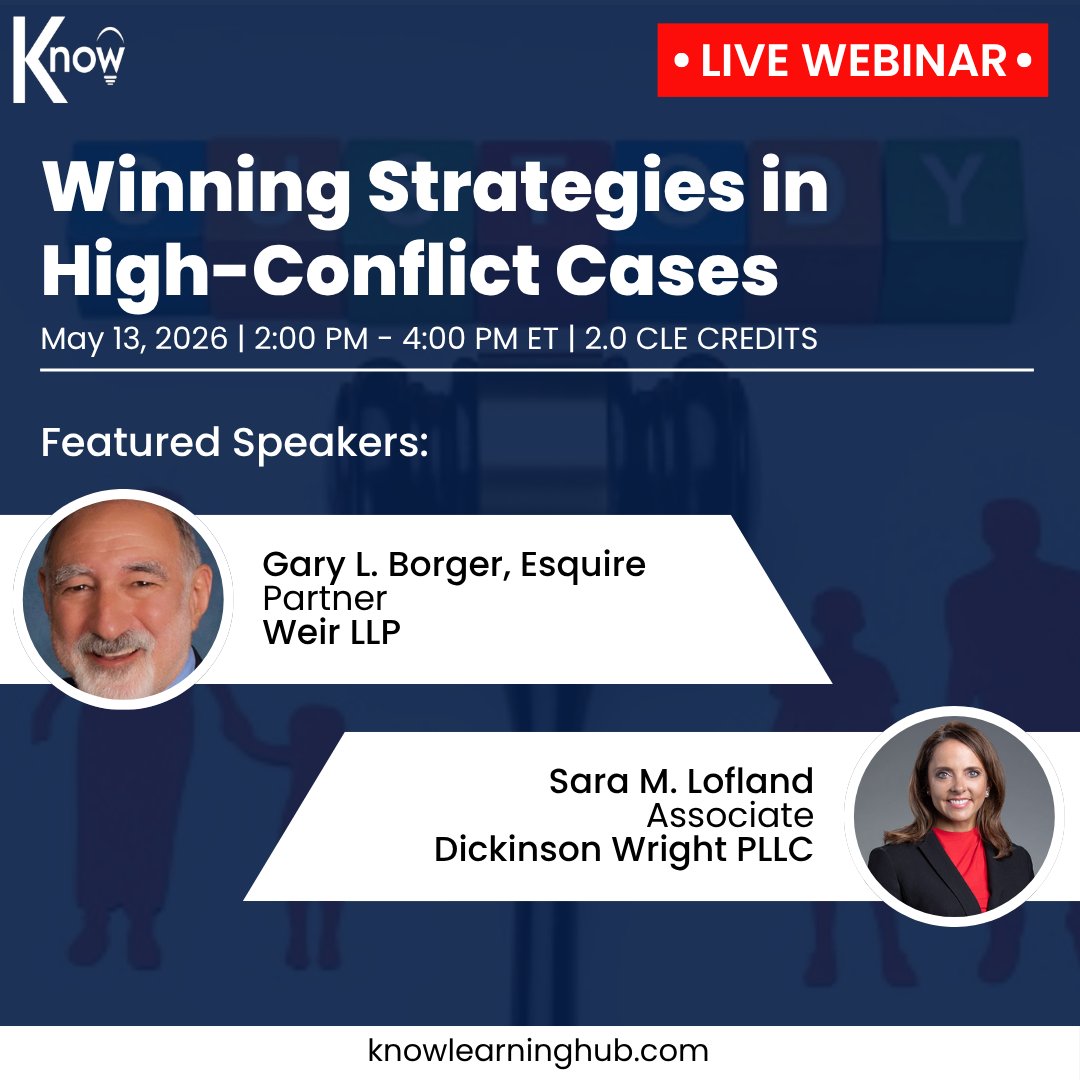 Know

• LIVE WEBINAR •

Winning Strategies in High-Conflict Cases

May 13, 2026 | 2:00 PM - 4:00 PM ET | 2.0 CLE CREDITS

Featured Speakers:

Gary L. Borger, Esquire
Partner
Weir LLP

Sara M. Lofland
Associate
Dickinson Wright PLLC

knowlearninghub.com